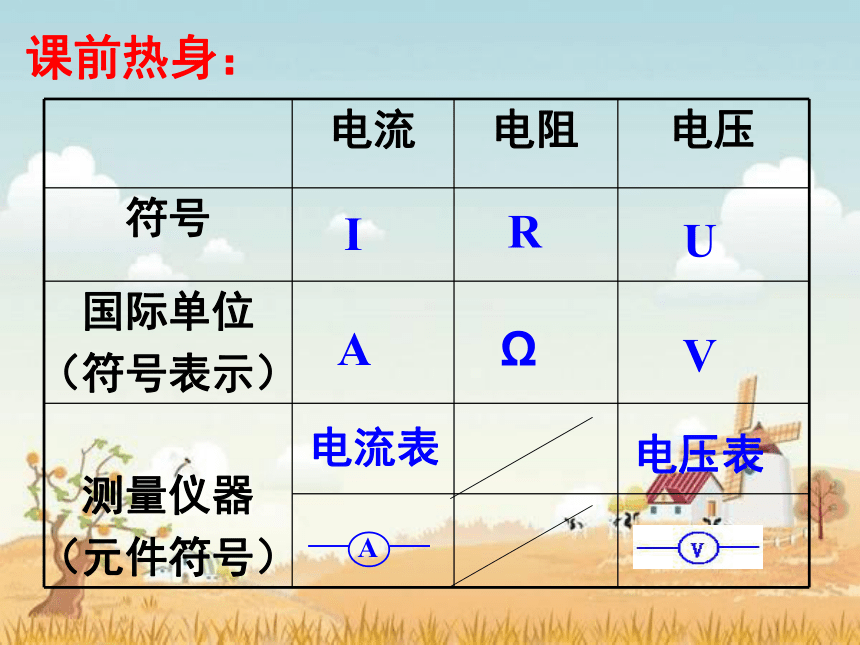 课前热身：

|  | 电流 | 电阻 | 电压 |
|---|---|---|---|
| 符号 | I | R | U |
| 国际单位（符号表示） | A | Ω | V |
| 测量仪器（元件符号） | 电流表 |  | 电压表 |
|  | A |  | V |